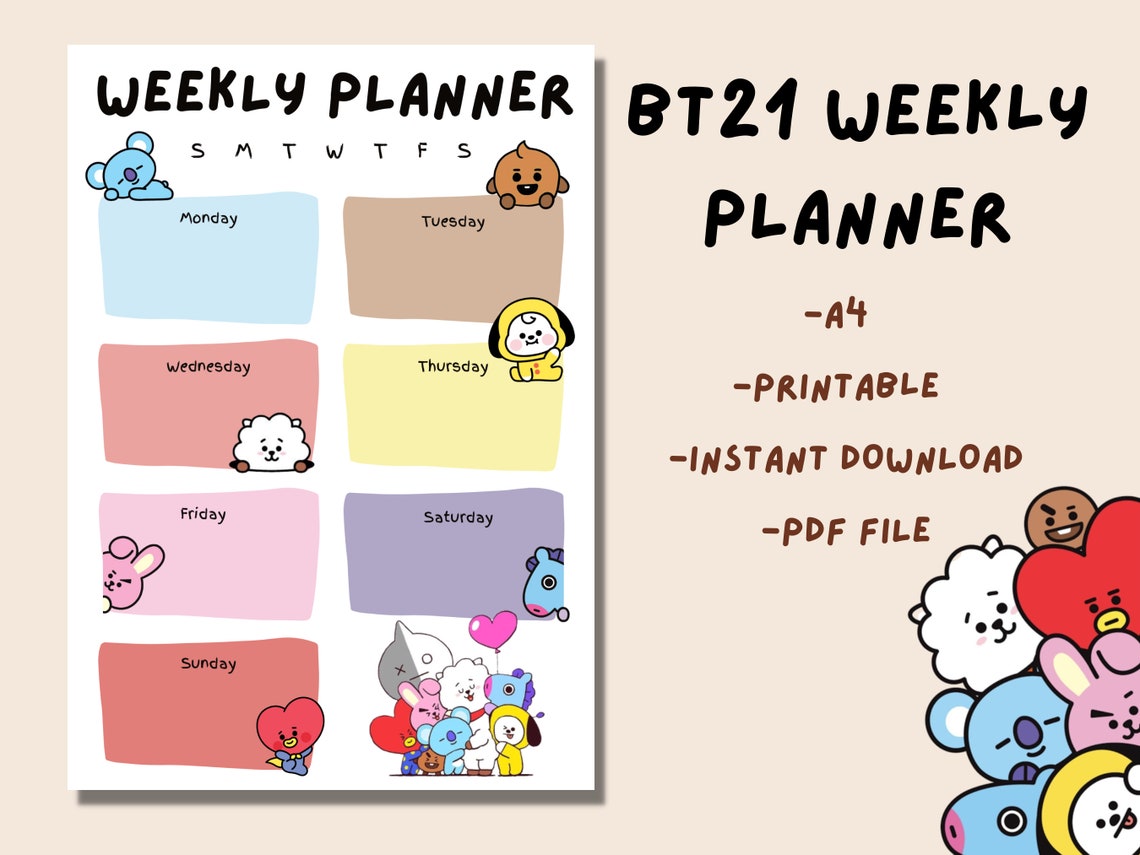 WEEKLY PLANNER

S M T W T F S

Monday

Tuesday

Wednesday

Thursday

Friday

Saturday

Sunday

BT21 WEEKLY PLANNER

-A4

-PRINTABLE

-INSTANT DOWNLOAD

-PDF FILE